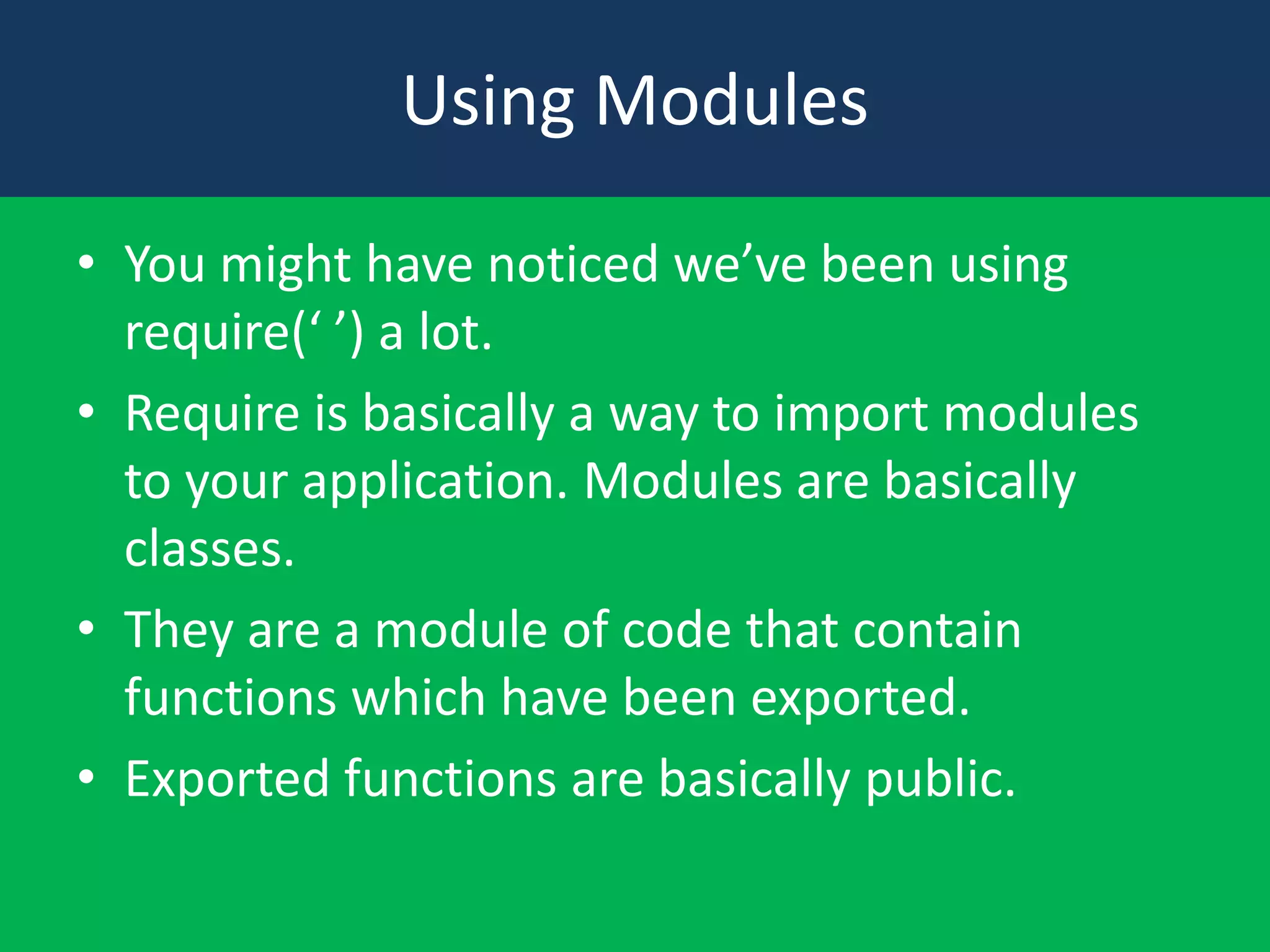 Using Modules

• You might have noticed we’ve been using require(‘ ’) a lot.
• Require is basically a way to import modules to your application. Modules are basically classes.
• They are a module of code that contain functions which have been exported.
• Exported functions are basically public.